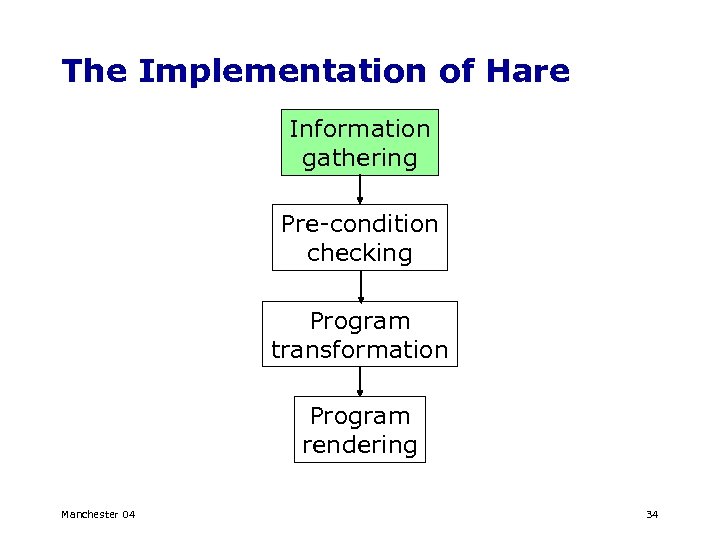 The Implementation of Hare

Information gathering

Pre-condition checking

Program transformation

Program rendering

Manchester 04

34